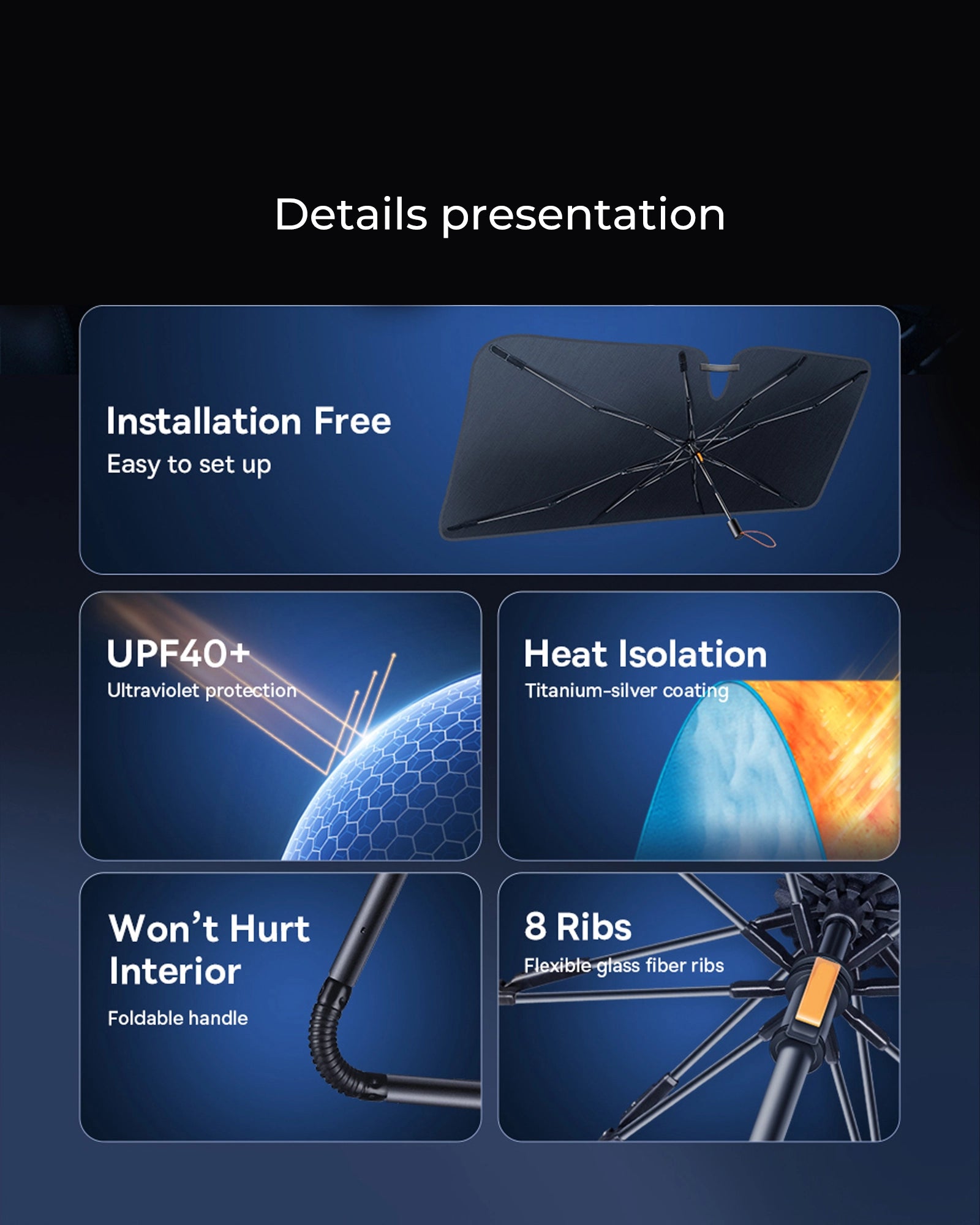 Details presentation

Installation Free
Easy to set up

UPF40+
Ultraviolet protection

Heat Isolation
Titanium-silver coating

Won't Hurt Interior
Foldable handle

8 Ribs
Flexible glass fiber ribs